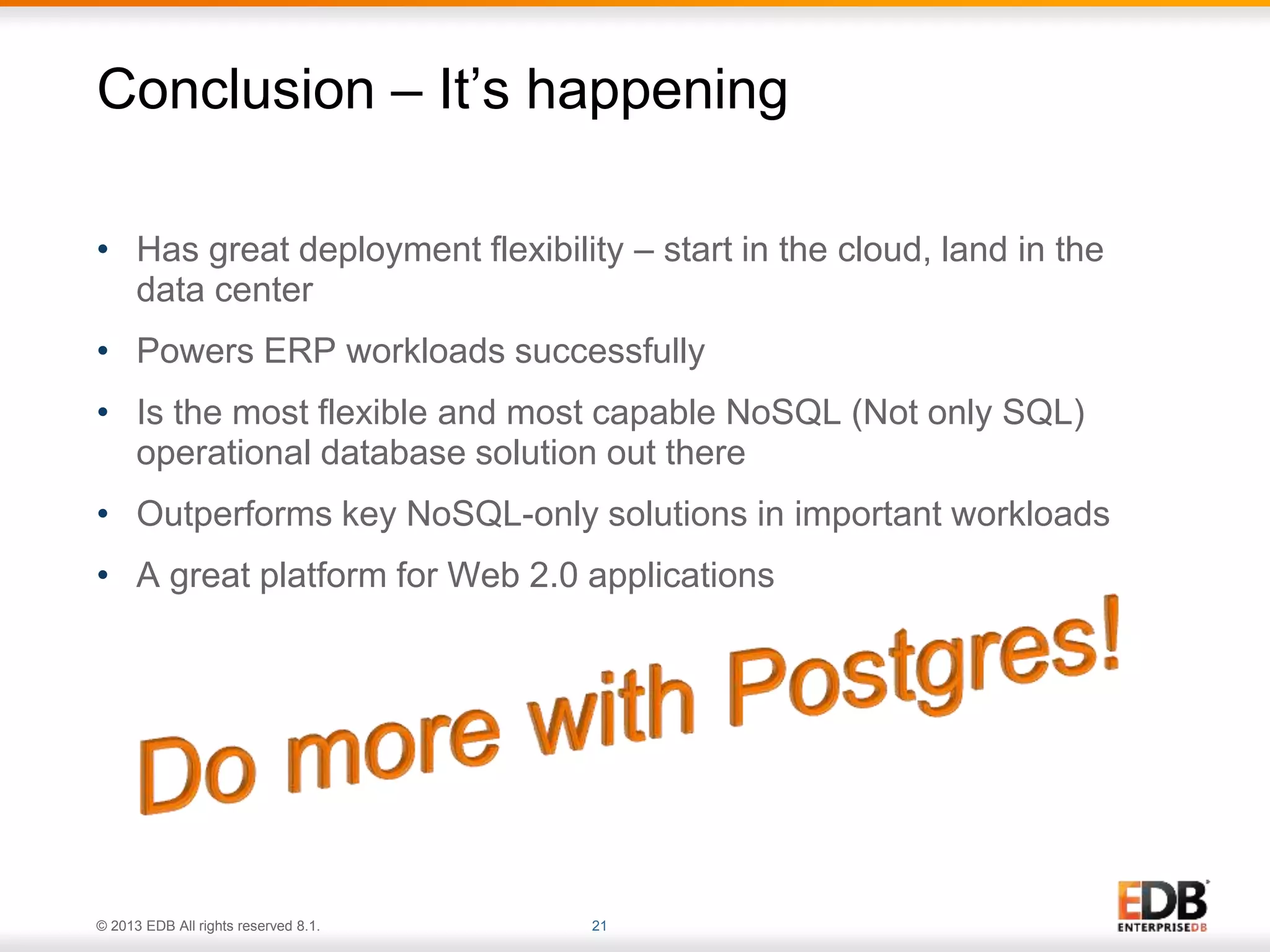 Conclusion – It's happening

• Has great deployment flexibility – start in the cloud, land in the data center

• Powers ERP workloads successfully

• Is the most flexible and most capable NoSQL (Not only SQL) operational database solution out there

• Outperforms key NoSQL-only solutions in important workloads

• A great platform for Web 2.0 applications

Do more with Postgres!

© 2013 EDB All rights reserved 8.1.

21

EDB
ENTERPRISEDB